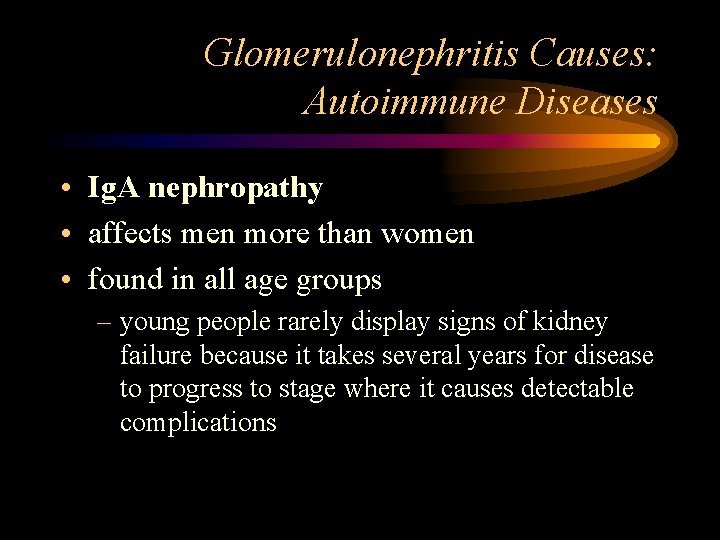 Glomerulonephritis Causes: Autoimmune Diseases

• IgA nephropathy
• affects men more than women
• found in all age groups
– young people rarely display signs of kidney failure because it takes several years for disease to progress to stage where it causes detectable complications